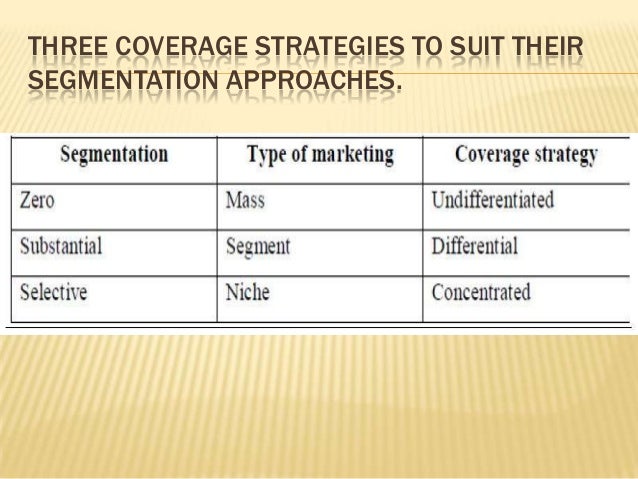 THREE COVERAGE STRATEGIES TO SUIT THEIR SEGMENTATION APPROACHES.

| Segmentation | Type of marketing | Coverage strategy |
|---|---|---|
| Zero | Mass | Undifferentiated |
| Substantial | Segment | Differential |
| Selective | Niche | Concentrated |